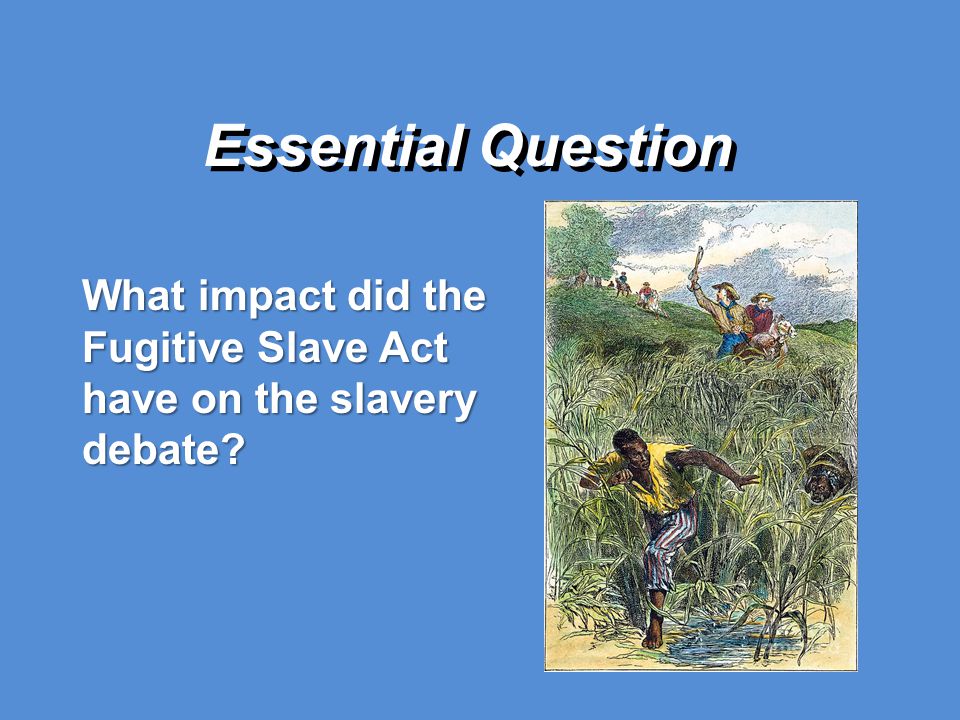 Essential Question

What impact did the Fugitive Slave Act have on the slavery debate?